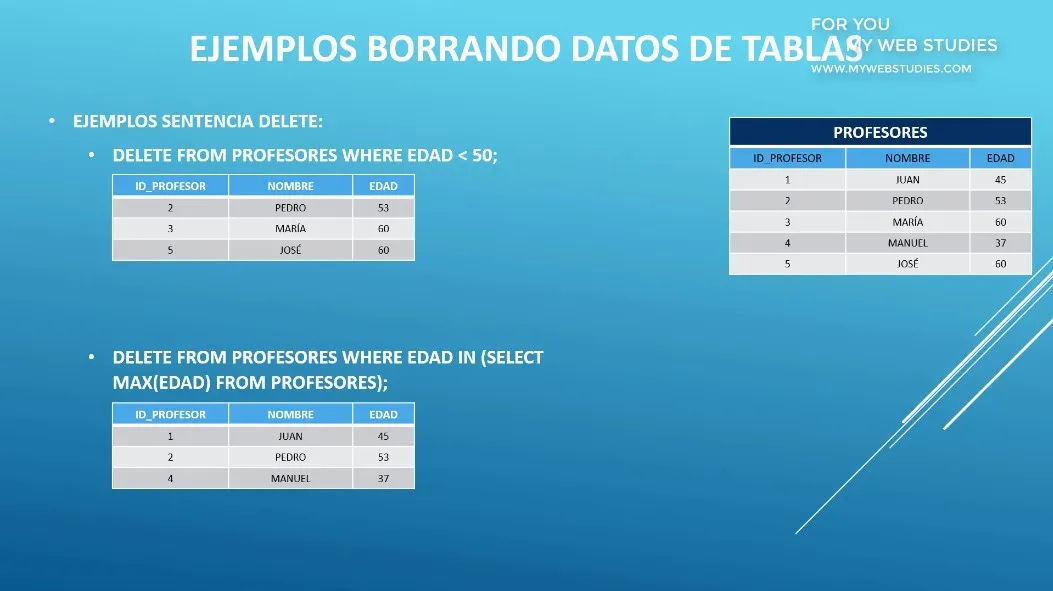 EJEMPLOS BORRANDO DATOS DE TABLAS

FOR YOU
MY WEB STUDIES
WWW.MYWEBSTUDIES.COM

• EJEMPLOS SENTENCIA DELETE:

• DELETE FROM PROFESORES WHERE EDAD < 50;

| ID_PROFESOR | NOMBRE | EDAD |
|---|---|---|
| 2 | PEDRO | 53 |
| 3 | MARÍA | 60 |
| 5 | JOSÉ | 60 |

• DELETE FROM PROFESORES WHERE EDAD IN (SELECT MAX(EDAD) FROM PROFESORES);

| ID_PROFESOR | NOMBRE | EDAD |
|---|---|---|
| 1 | JUAN | 45 |
| 2 | PEDRO | 53 |
| 4 | MANUEL | 37 |

PROFESORES

| ID_PROFESOR | NOMBRE | EDAD |
|---|---|---|
| 1 | JUAN | 45 |
| 2 | PEDRO | 53 |
| 3 | MARÍA | 60 |
| 4 | MANUEL | 37 |
| 5 | JOSÉ | 60 |